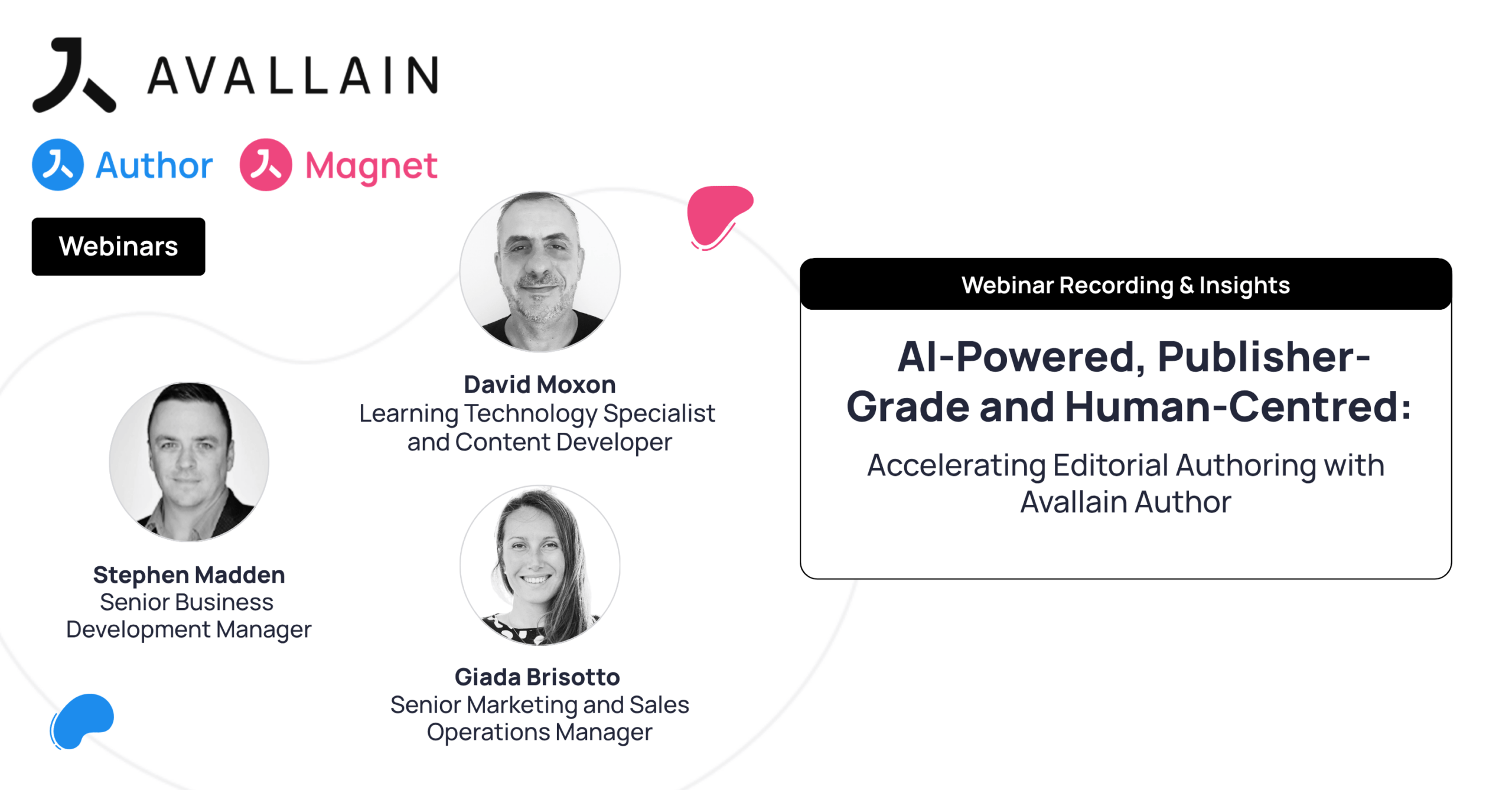 AVALLAIN

Author Magnet

Webinars

David Moxon
Learning Technology Specialist and Content Developer

Stephen Madden
Senior Business Development Manager

Giada Brisotto
Senior Marketing and Sales Operations Manager

Webinar Recording & Insights

AI-Powered, Publisher-Grade and Human-Centred:

Accelerating Editorial Authoring with Avallain Author